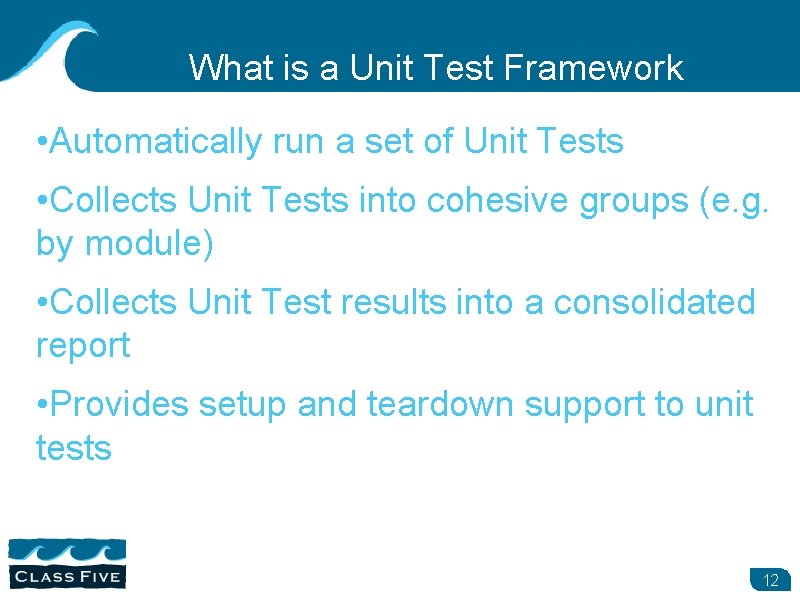 What is a Unit Test Framework

•Automatically run a set of Unit Tests

•Collects Unit Tests into cohesive groups (e.g. by module)

•Collects Unit Test results into a consolidated report

•Provides setup and teardown support to unit tests

CLASS FIVE

12